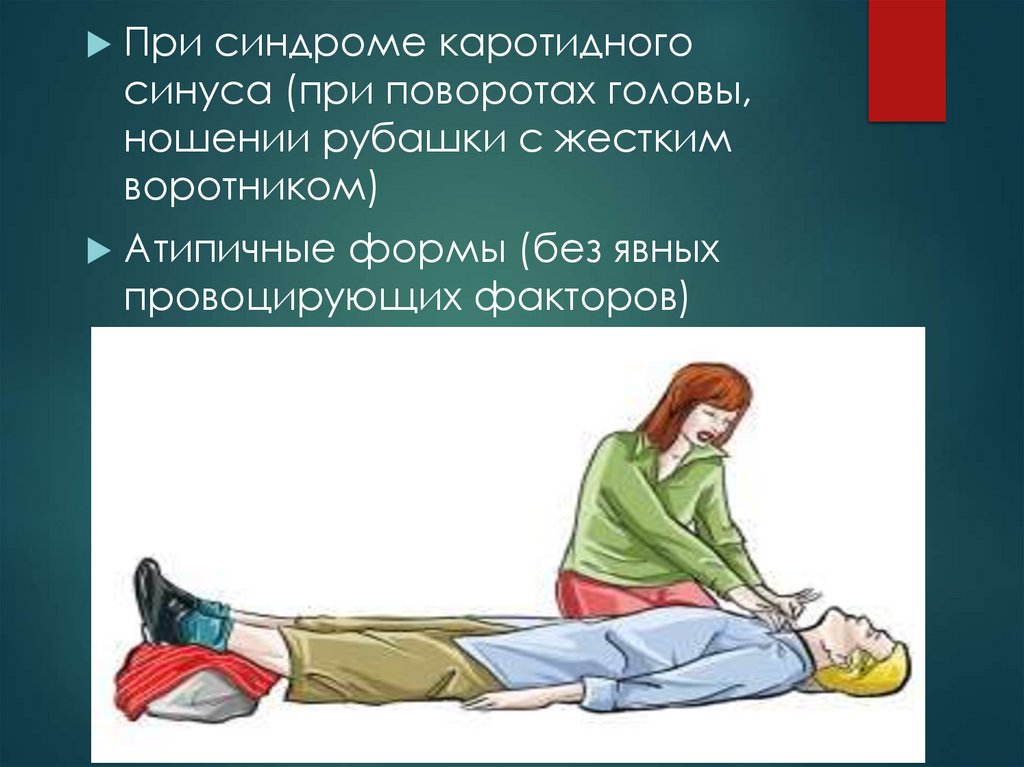 При синдроме каротидного синуса (при поворотах головы, ношении рубашки с жестким воротником)

Атипичные формы (без явных провоцирующих факторов)